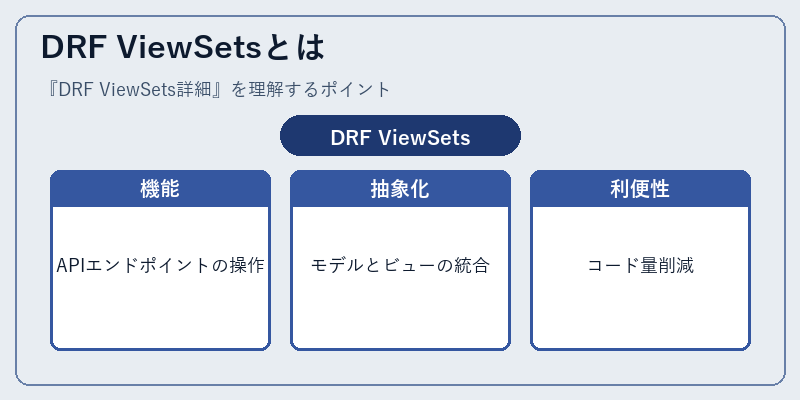 DRF ViewSetsとは

『DRF ViewSets詳細』を理解するポイント

DRF ViewSets

機能

APIエンドポイントの操作

抽象化

モデルとビューの統合

利便性

コード量削減